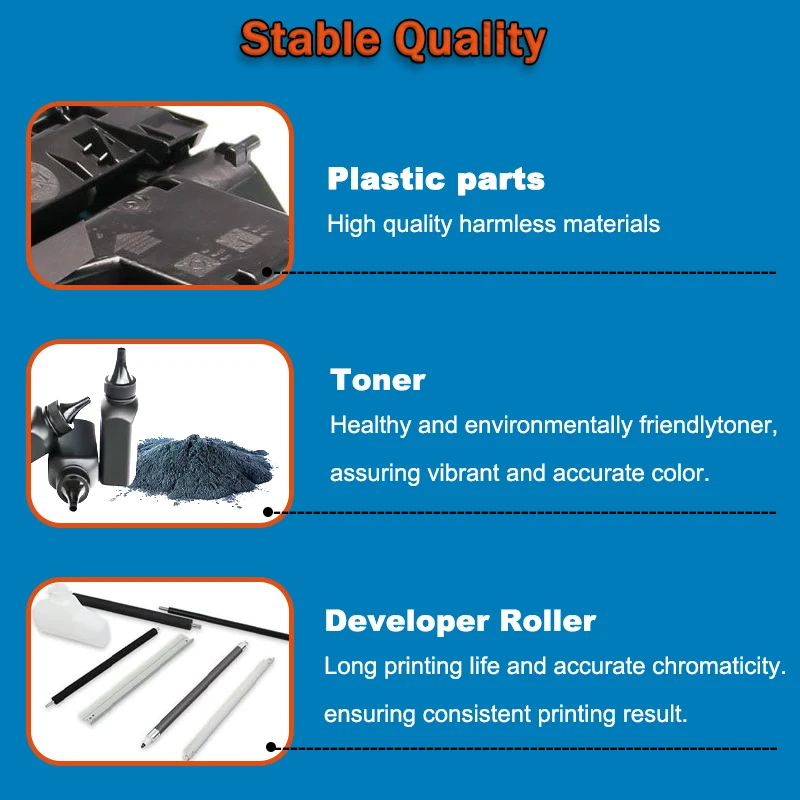 Stable Quality

Plastic parts
High quality harmless materials

Toner
Healthy and environmentally friendlytoner, assuring vibrant and accurate color.

Developer Roller
Long printing life and accurate chromaticity. ensuring consistent printing result.